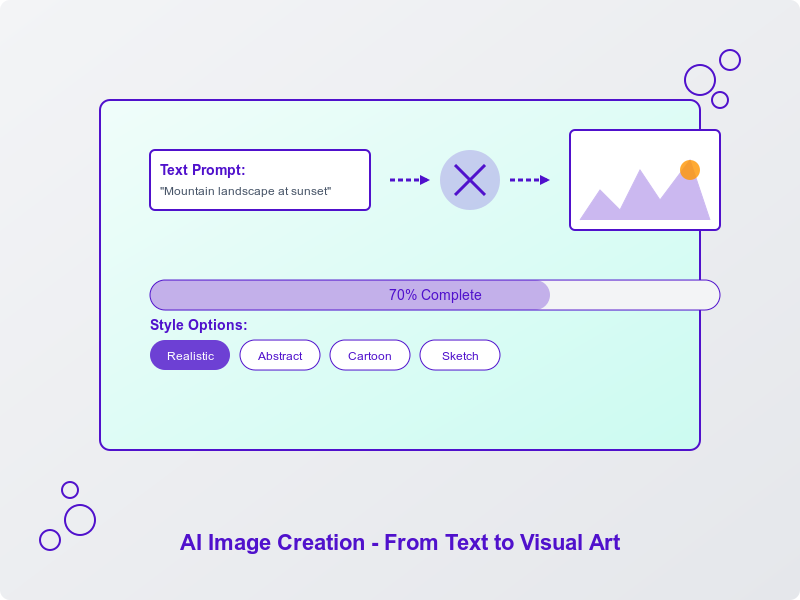 Text Prompt:
"Mountain landscape at sunset"

70% Complete

Style Options:

Realistic
Abstract
Cartoon
Sketch

AI Image Creation - From Text to Visual Art